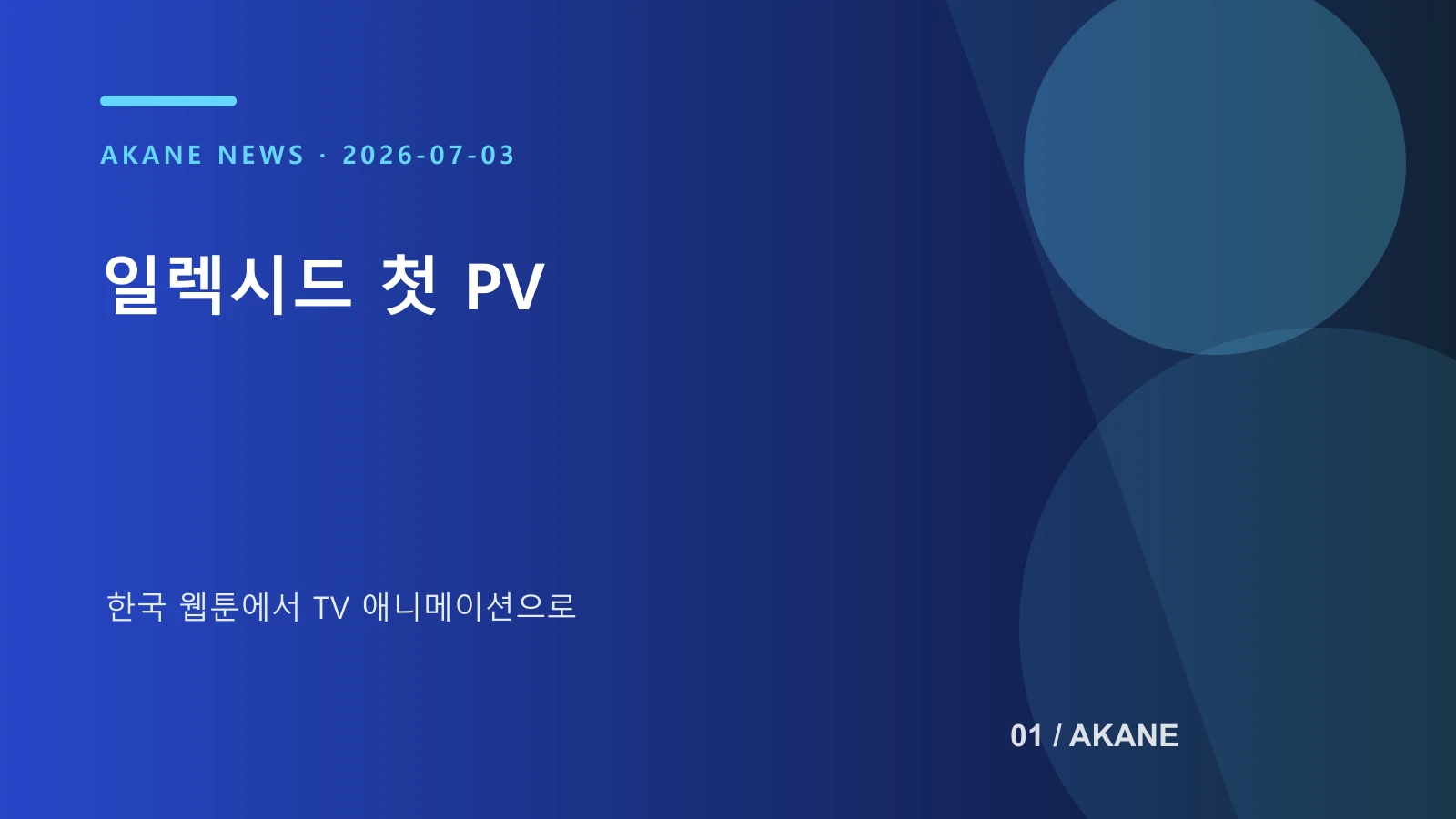 AKANE NEWS · 2026-07-03

일렉시드 첫 PV

한국 웹툰에서 TV 애니메이션으로

01 / AKANE